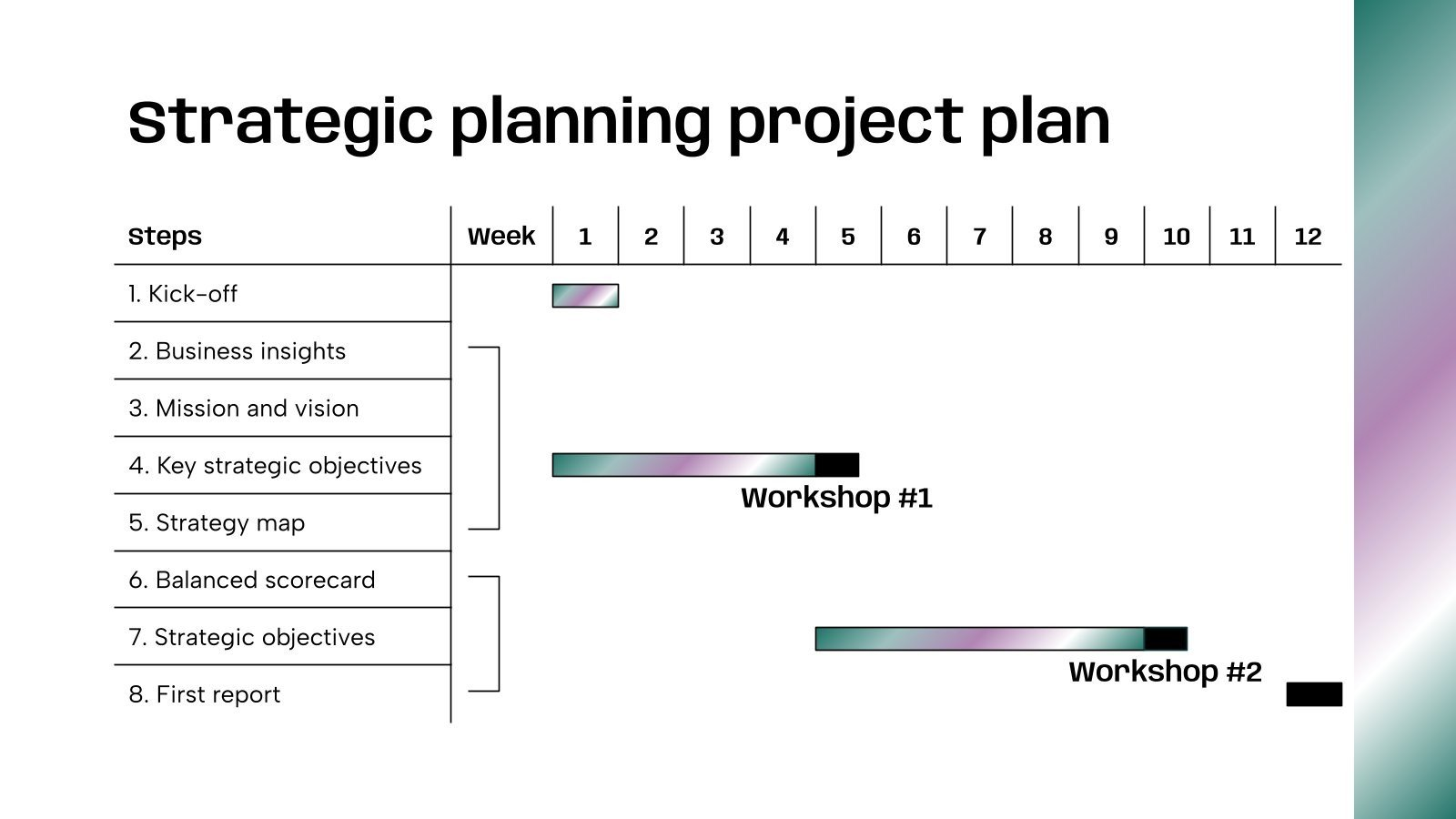 Strategic planning project plan

| Steps | Week | 1 | 2 | 3 | 4 | 5 | 6 | 7 | 8 | 9 | 10 | 11 | 12 |
|---|---|---|---|---|---|---|---|---|---|---|---|---|---|
| 1. Kick-off | | | | | | | | | | | | | |
| 2. Business insights | | | | | | | | | | | | | |
| 3. Mission and vision | | | | | | | | | | | | | |
| 4. Key strategic objectives | | | | | | | | | | | | | |
| 5. Strategy map | | | | | | | | | | | | | |
| 6. Balanced scorecard | | | | | | | | | | | | | |
| 7. Strategic objectives | | | | | | | | | | | | | |
| 8. First report | | | | | | | | | | | | | |

Workshop #1

Workshop #2